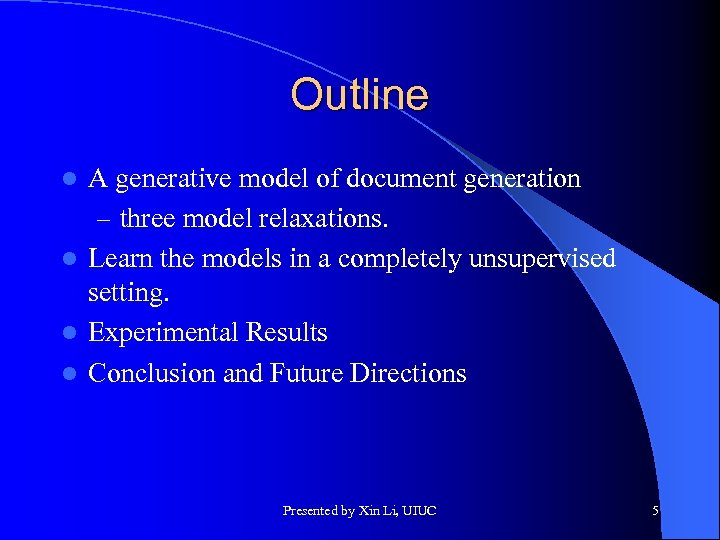 Outline

- A generative model of document generation
  – three model relaxations.
- Learn the models in a completely unsupervised setting.
- Experimental Results
- Conclusion and Future Directions

Presented by Xin Li, UIUC

5